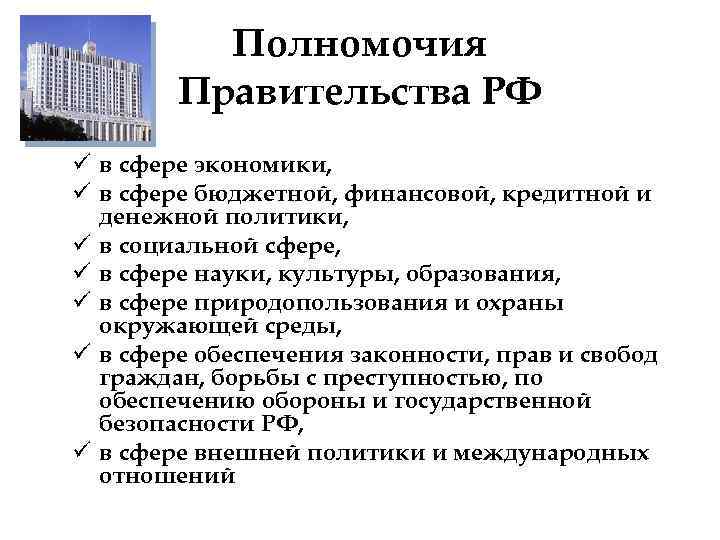 Полномочия Правительства РФ

✓ в сфере экономики,
✓ в сфере бюджетной, финансовой, кредитной и денежной политики,
✓ в социальной сфере,
✓ в сфере науки, культуры, образования,
✓ в сфере природопользования и охраны окружающей среды,
✓ в сфере обеспечения законности, прав и свобод граждан, борьбы с преступностью, по обеспечению обороны и государственной безопасности РФ,
✓ в сфере внешней политики и международных отношений